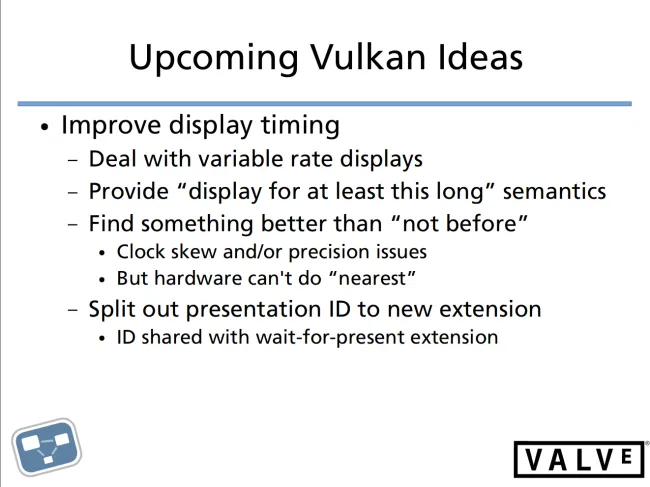 Upcoming Vulkan Ideas

• Improve display timing
 – Deal with variable rate displays
 – Provide “display for at least this long” semantics
 – Find something better than “not before”
  • Clock skew and/or precision issues
  • But hardware can't do “nearest”
 – Split out presentation ID to new extension
  • ID shared with wait-for-present extension

VALVE